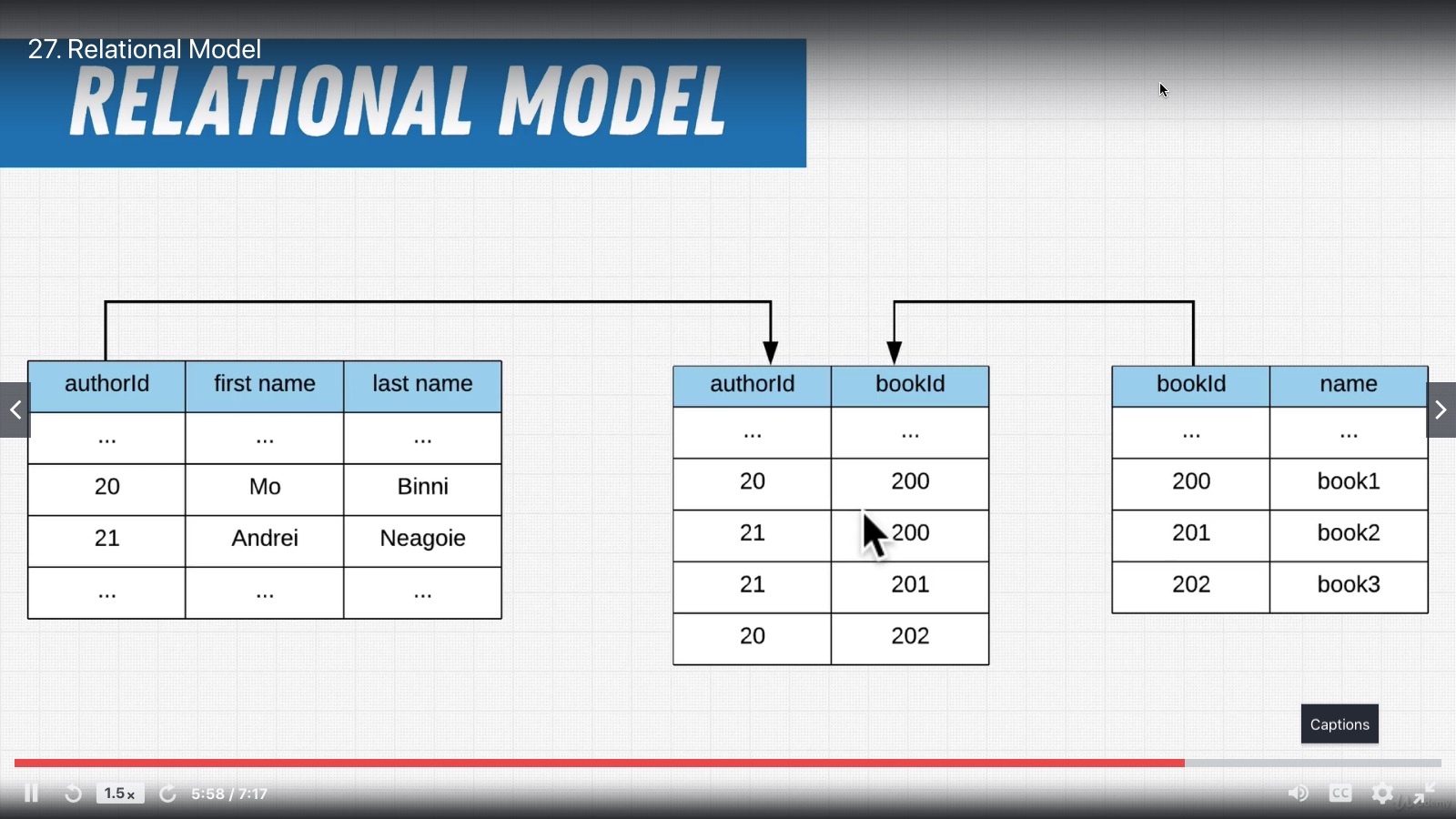 27. Relational Model

RELATIONAL MODEL

| authorId | first name | last name |
|---|---|---|
| ... | ... | ... |
| 20 | Mo | Binni |
| 21 | Andrei | Neagoie |
| ... | ... | ... |

| authorId | bookId |
|---|---|
| ... | ... |
| 20 | 200 |
| 21 | 200 |
| 21 | 201 |
| 20 | 202 |

| bookId | name |
|---|---|
| ... | ... |
| 200 | book1 |
| 201 | book2 |
| 202 | book3 |

Captions

1.5x 5:58 / 7:17

CC